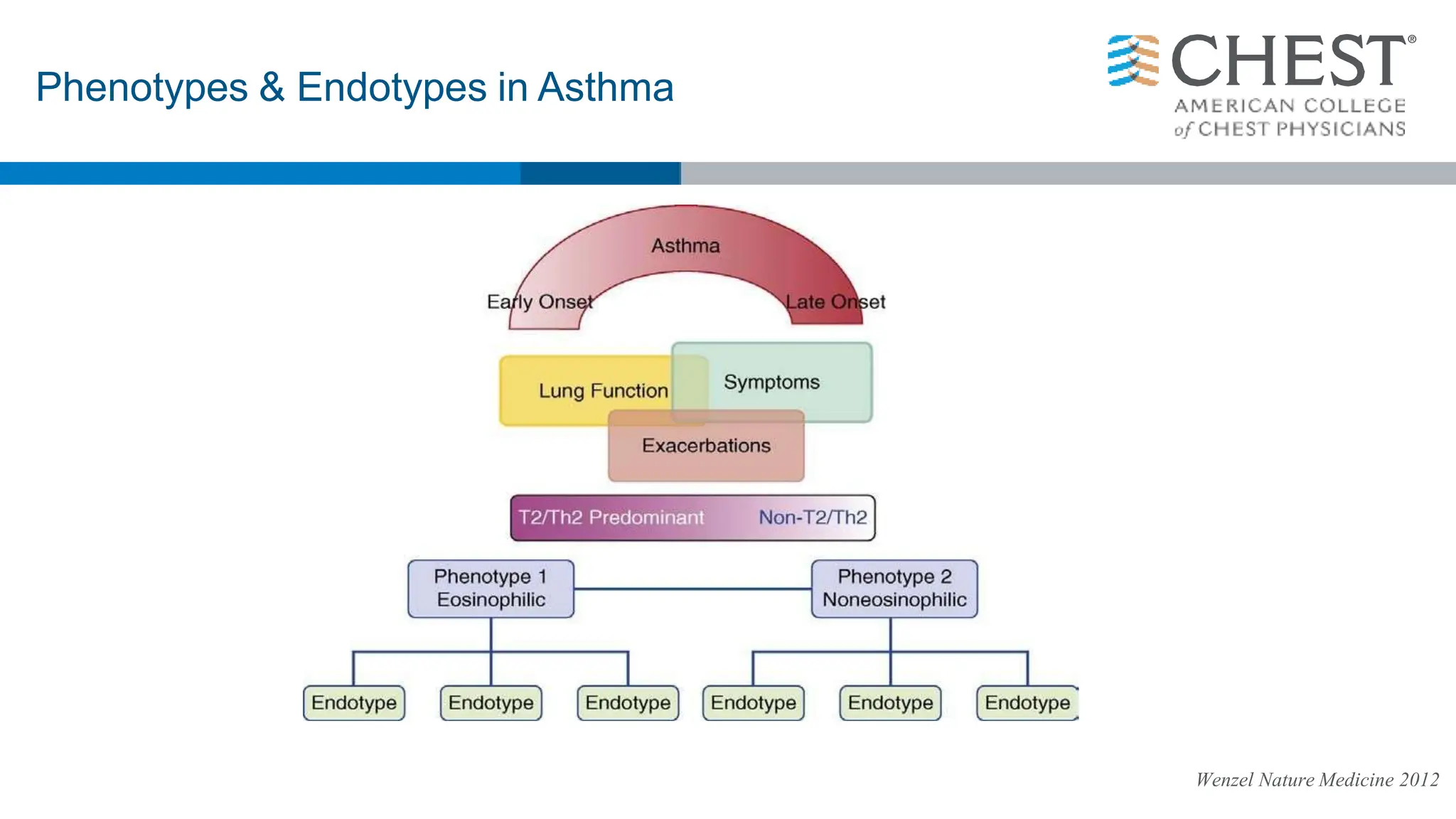 Phenotypes & Endotypes in Asthma

CHEST®
AMERICAN COLLEGE of CHEST PHYSICIANS

Asthma

Early Onset

Late Onset

Lung Function

Symptoms

Exacerbations

T2/Th2 Predominant

Non-T2/Th2

Phenotype 1
Eosinophilic

Phenotype 2
Noneosinophilic

Endotype

Endotype

Endotype

Endotype

Endotype

Endotype

Wenzel Nature Medicine 2012